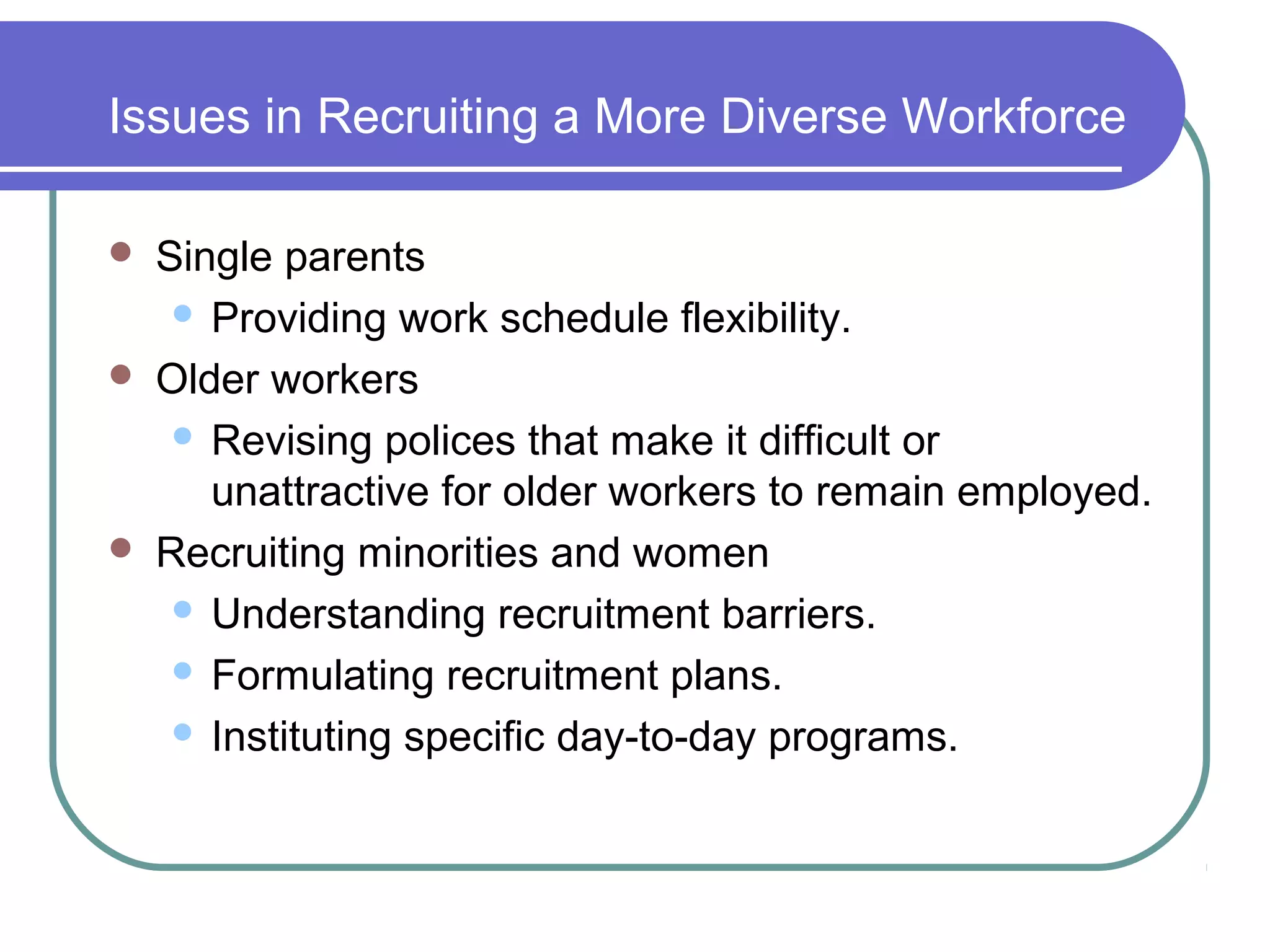 Issues in Recruiting a More Diverse Workforce

- Single parents
  - Providing work schedule flexibility.
- Older workers
  - Revising polices that make it difficult or unattractive for older workers to remain employed.
- Recruiting minorities and women
  - Understanding recruitment barriers.
  - Formulating recruitment plans.
  - Instituting specific day-to-day programs.